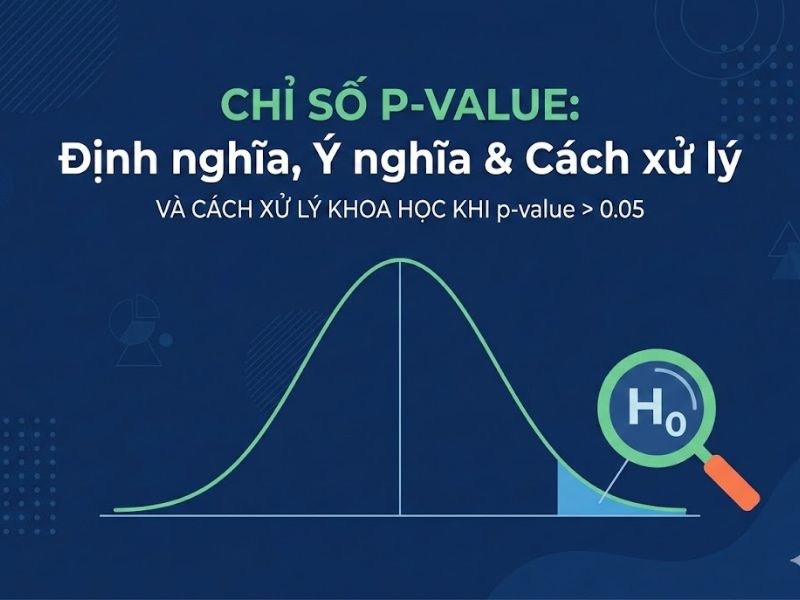 CHỈ SỐ P-VALUE:
Định nghĩa, Ý nghĩa & Cách xử lý
VÀ CÁCH XỬ LÝ KHOA HỌC KHI p-value > 0.05

$H_0$